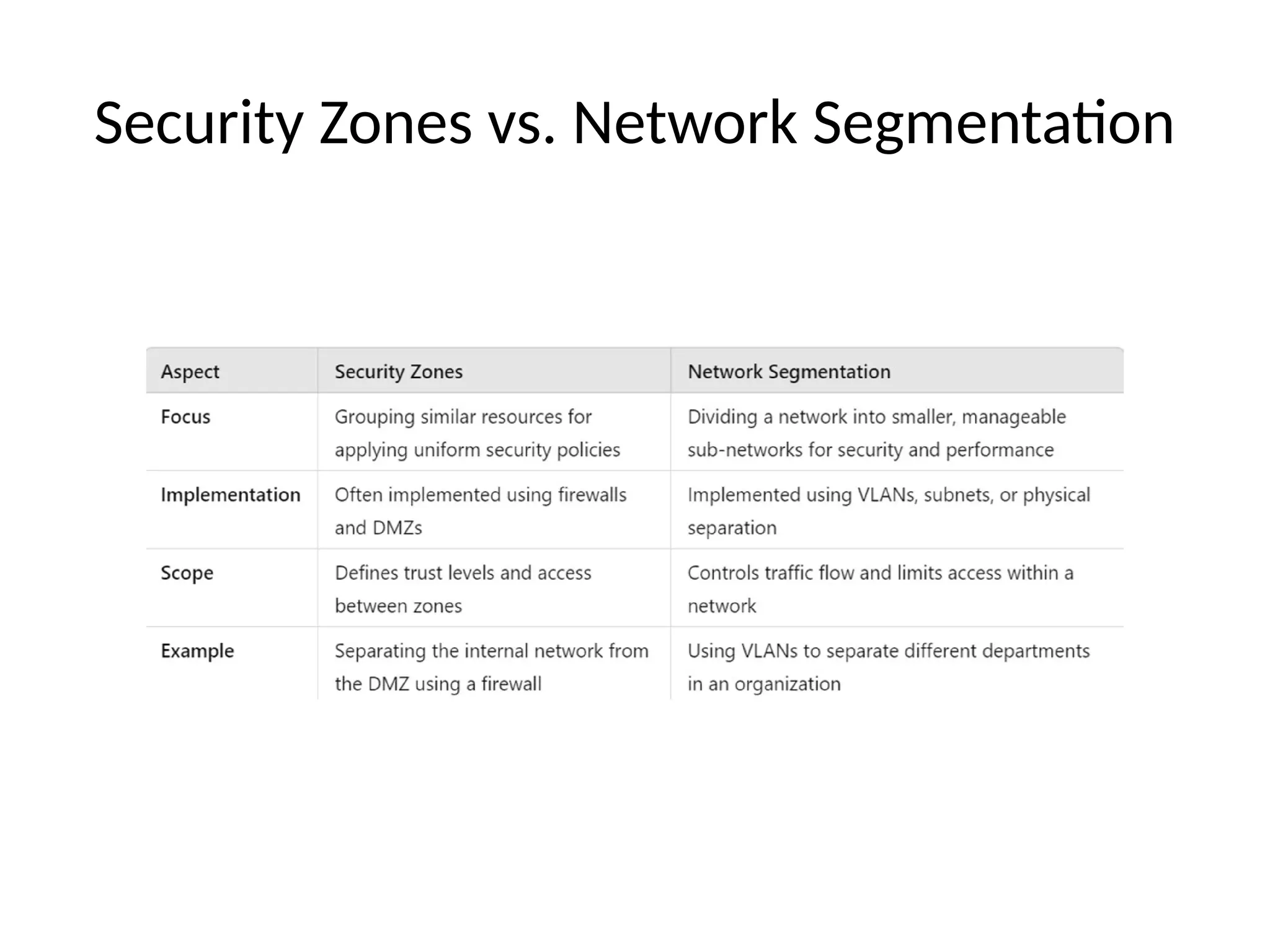 Security Zones vs. Network Segmentation

| Aspect | Security Zones | Network Segmentation |
|---|---|---|
| Focus | Grouping similar resources for applying uniform security policies | Dividing a network into smaller, manageable sub-networks for security and performance |
| Implementation | Often implemented using firewalls and DMZs | Implemented using VLANs, subnets, or physical separation |
| Scope | Defines trust levels and access between zones | Controls traffic flow and limits access within a network |
| Example | Separating the internal network from the DMZ using a firewall | Using VLANs to separate different departments in an organization |